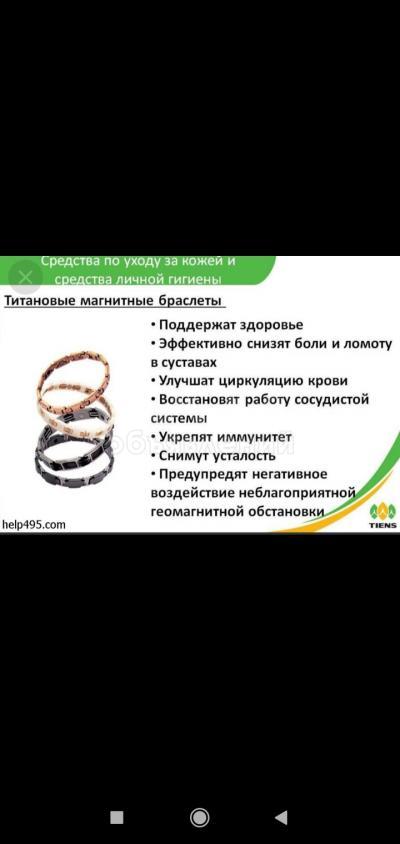 Средства по уходу за кожей и средства личной гигиены

Титановые магнитные браслеты

• Поддержат здоровье
• Эффективно снизят боли и ломоту в суставах
• Улучшат циркуляцию крови
• Восстановят работу сосудистой системы
• Укрепят иммунитет
• Снимут усталость
• Предупредят негативное воздействие неблагоприятной геомагнитной обстановки

help495.com

TIENS